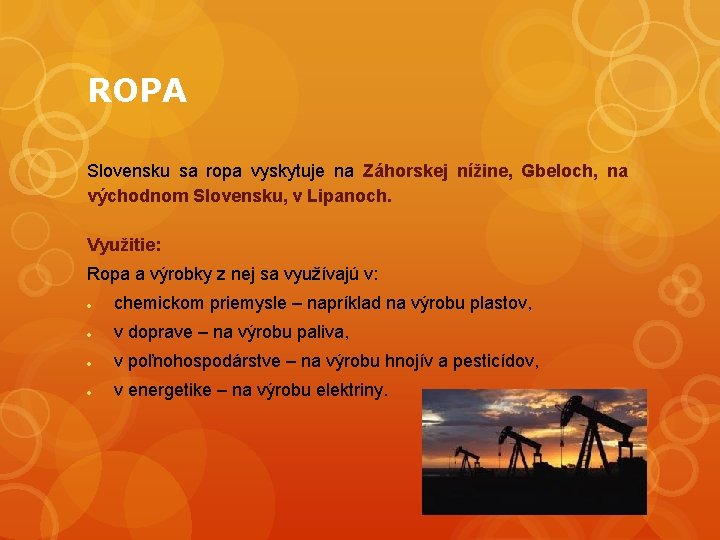 ROPA

Slovensku sa ropa vyskytuje na Záhorskej nížine, Gbeloch, na východnom Slovensku, v Lipanoch.

Využitie:

Ropa a výrobky z nej sa využívajú v:

- chemickom priemysle – napríklad na výrobu plastov,
- v doprave – na výrobu paliva,
- v poľnohospodárstve – na výrobu hnojív a pesticídov,
- v energetike – na výrobu elektriny.